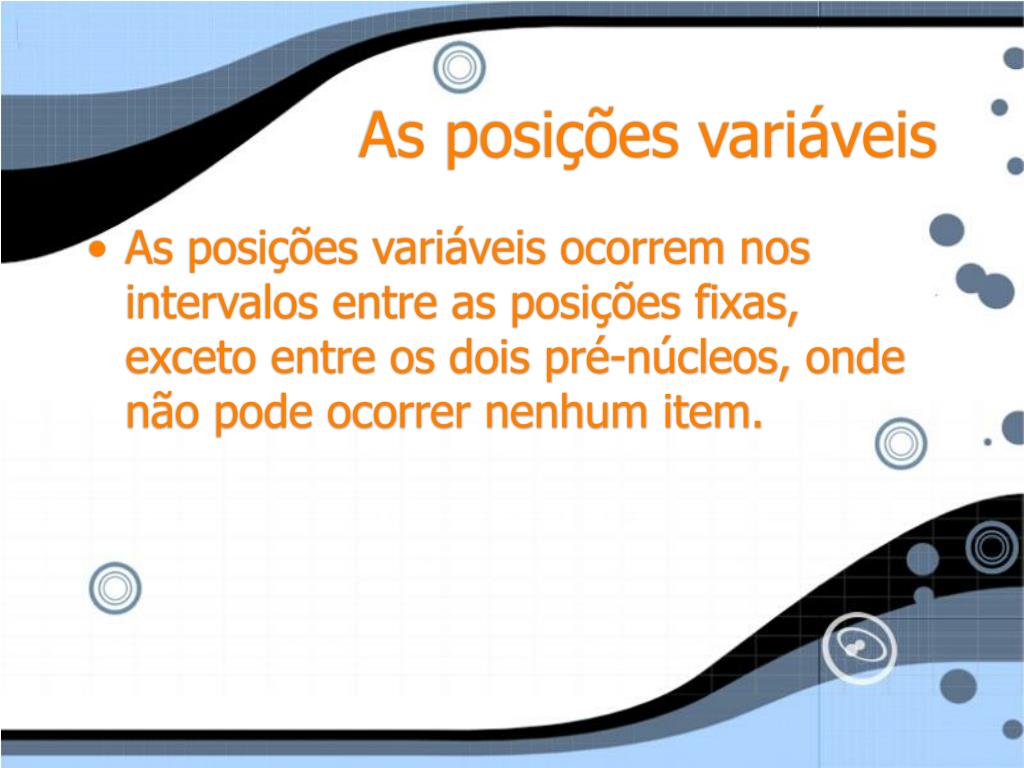 As posições variáveis

• As posições variáveis ocorrem nos intervalos entre as posições fixas, exceto entre os dois pré-núcleos, onde não pode ocorrer nenhum item.